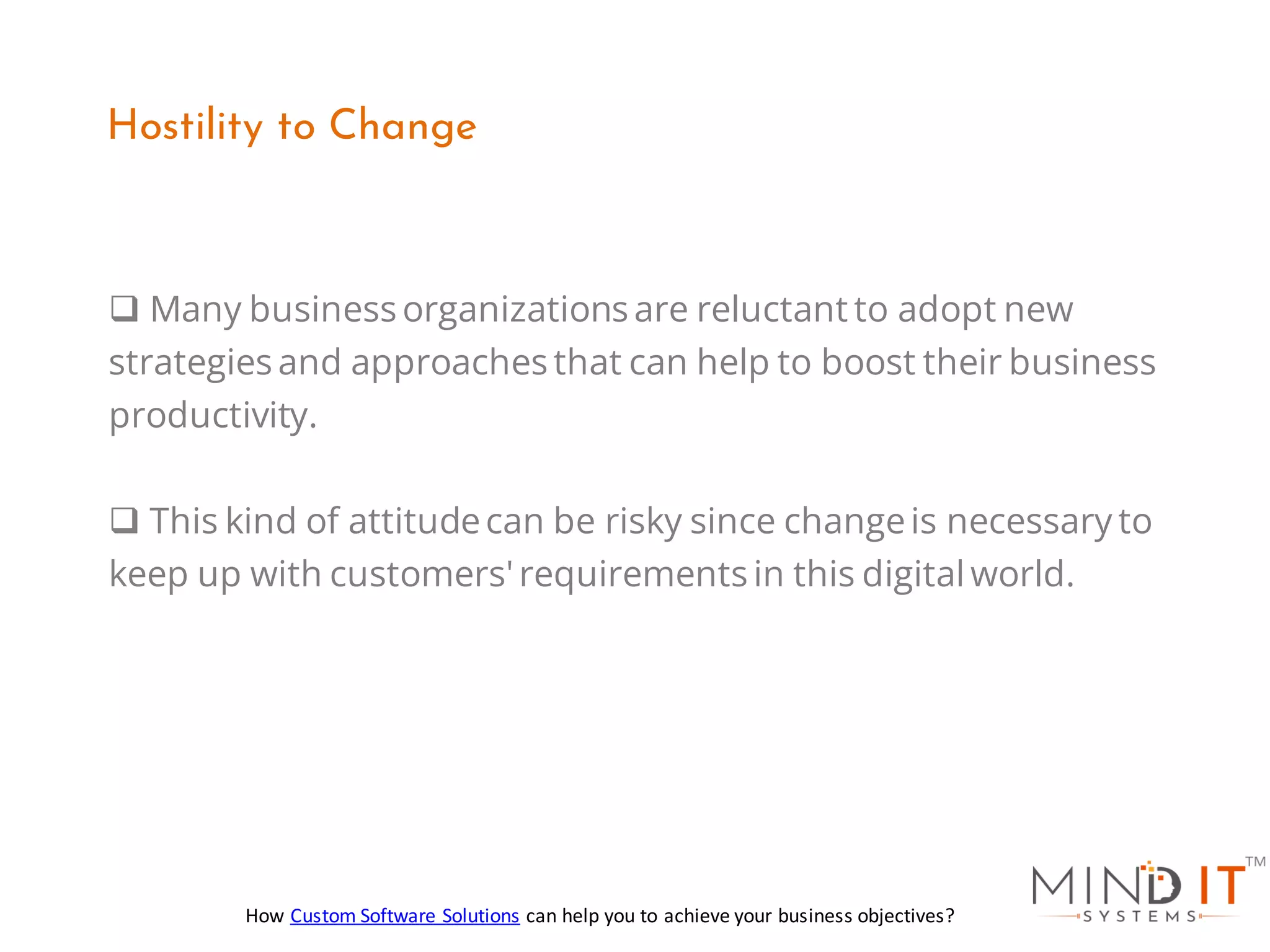 Hostility to Change

❑ Many business organizations are reluctant to adopt new strategies and approaches that can help to boost their business productivity.

❑ This kind of attitude can be risky since change is necessary to keep up with customers' requirements in this digital world.

How Custom Software Solutions can help you to achieve your business objectives?

MIND IT™
SYSTEMS